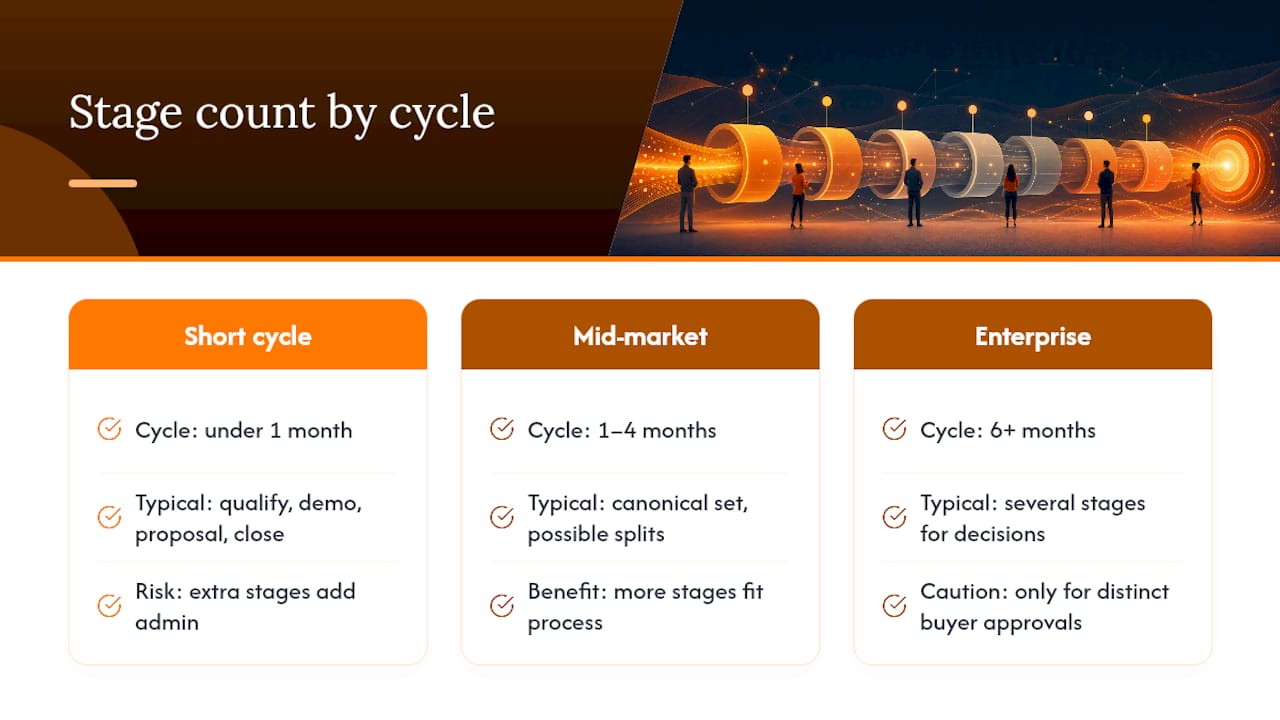 Stage count by cycle

Short cycle

Cycle: under 1 month

Typical: qualify, demo, proposal, close

Risk: extra stages add admin

Mid-market

Cycle: 1–4 months

Typical: canonical set, possible splits

Benefit: more stages fit process

Enterprise

Cycle: 6+ months

Typical: several stages for decisions

Caution: only for distinct buyer approvals